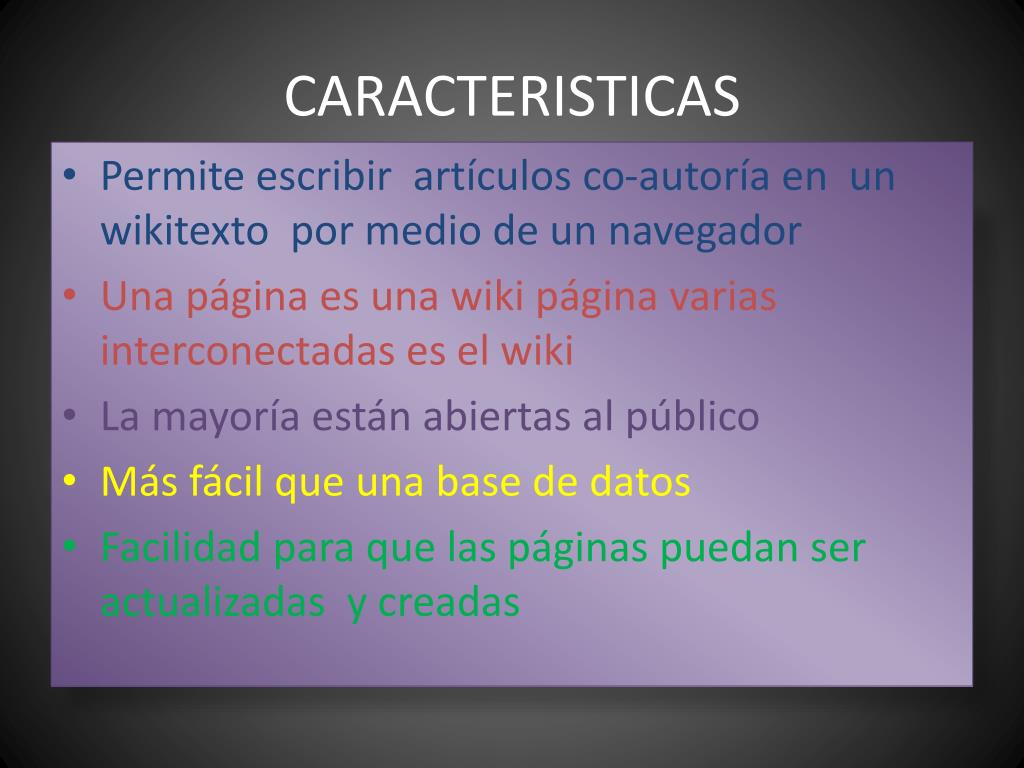 CARACTERISTICAS

• Permite escribir artículos co-autoría en un wikitexto por medio de un navegador
• Una página es una wiki página varias interconectadas es el wiki
• La mayoría están abiertas al público
• Más fácil que una base de datos
• Facilidad para que las páginas puedan ser actualizadas y creadas